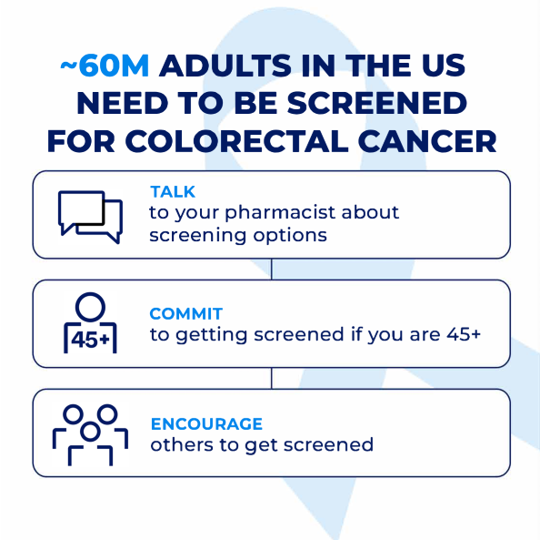 ~60M ADULTS IN THE US NEED TO BE SCREENED FOR COLORECTAL CANCER

TALK
to your pharmacist about screening options

45+
COMMIT
to getting screened if you are 45+

ENCOURAGE
others to get screened